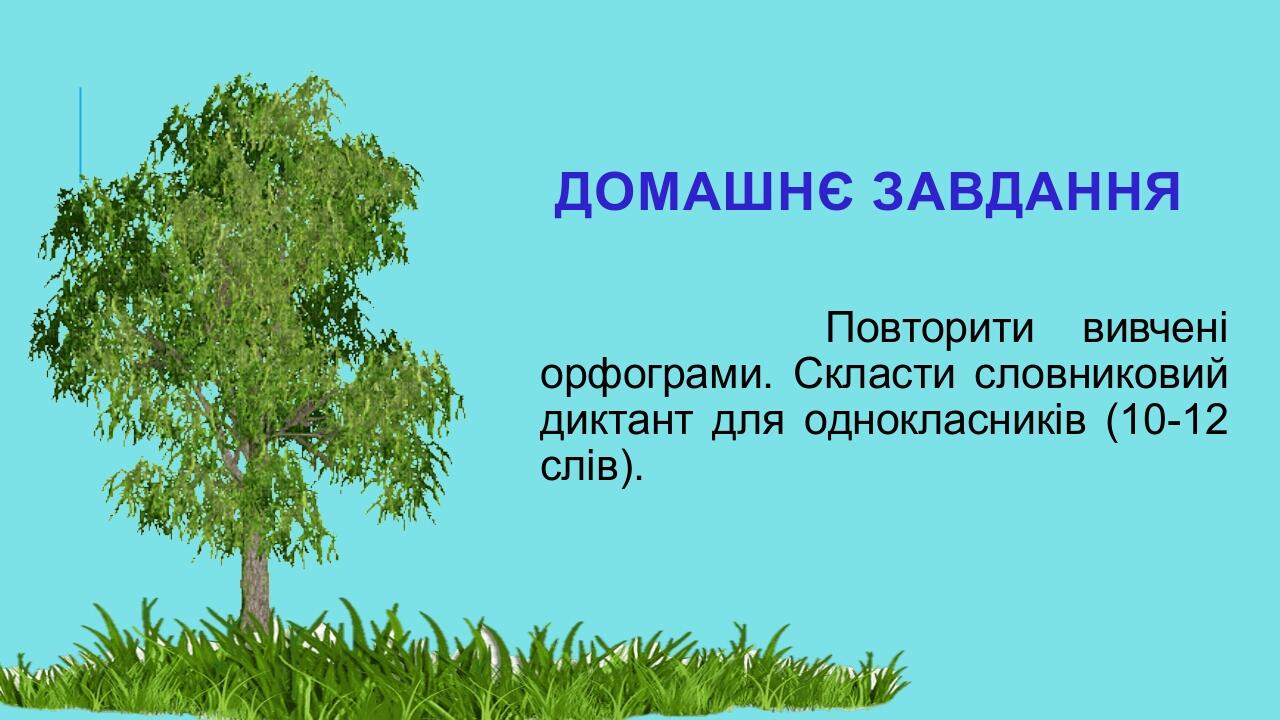 ДОМАШНЄ ЗАВДАННЯ

Повторити вивчені орфограми. Скласти словниковий диктант для однокласників (10-12 слів).